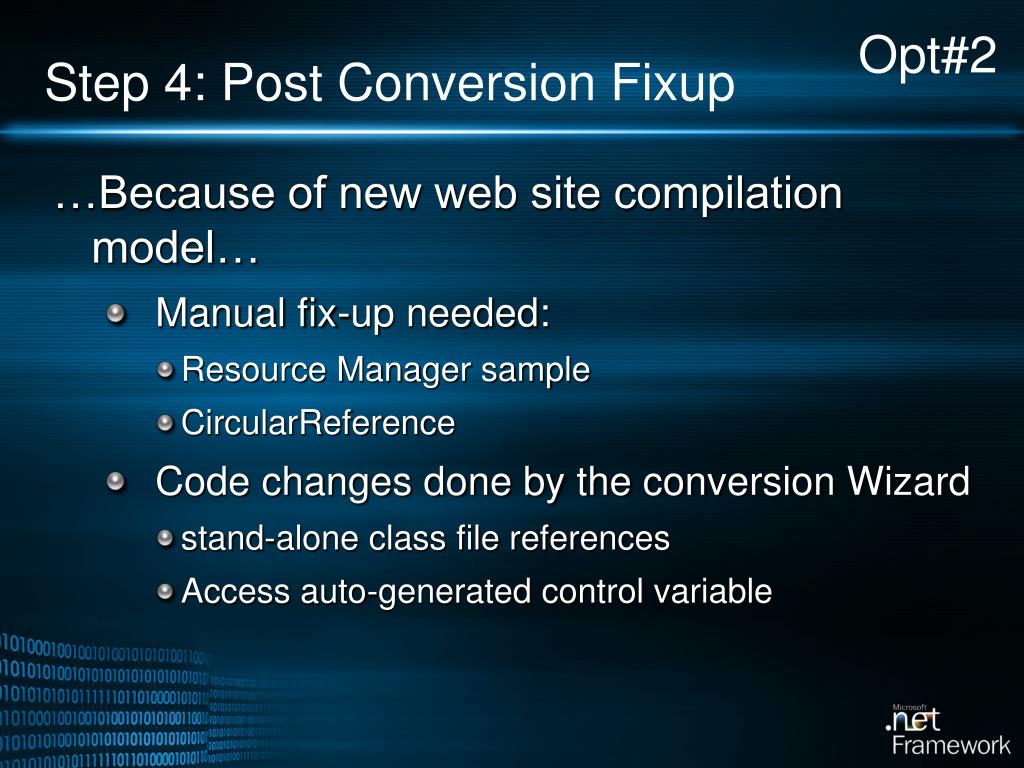 Step 4: Post Conversion Fixup

Opt#2

…Because of new web site compilation model…

Manual fix-up needed:

Resource Manager sample

CircularReference

Code changes done by the conversion Wizard

stand-alone class file references

Access auto-generated control variable

Microsoft .net Framework